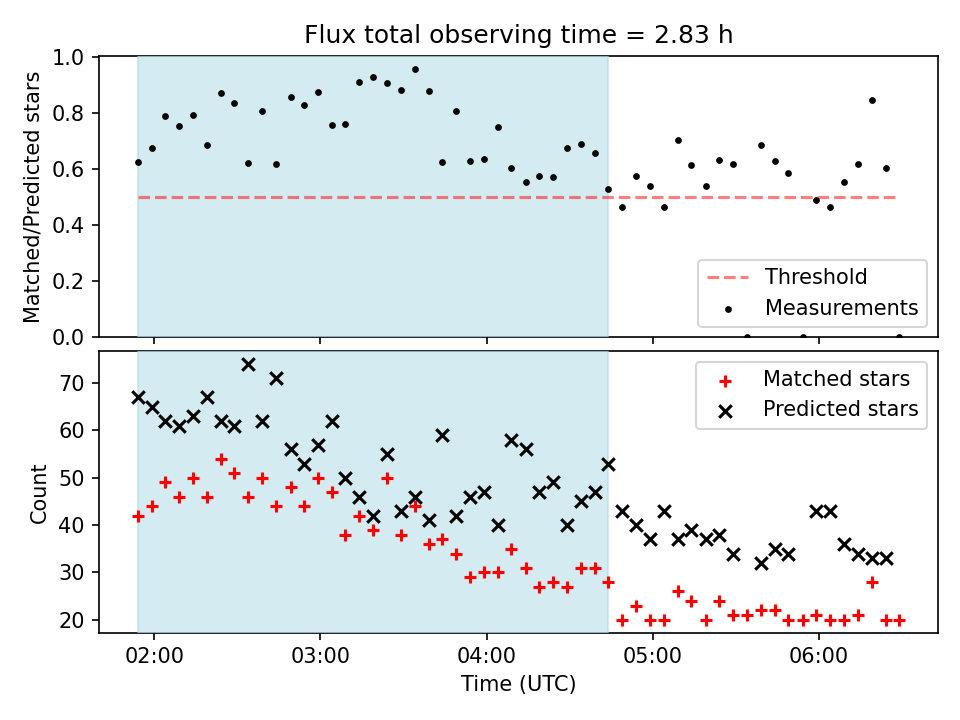 Flux total observing time = 2.83 h

Matched/Predicted stars

1.0
0.8
0.6
0.4
0.2
0.0

Threshold
Measurements

Count

70
60
50
40
30
20

Matched stars
Predicted stars

02:00
03:00
04:00
05:00
06:00

Time (UTC)